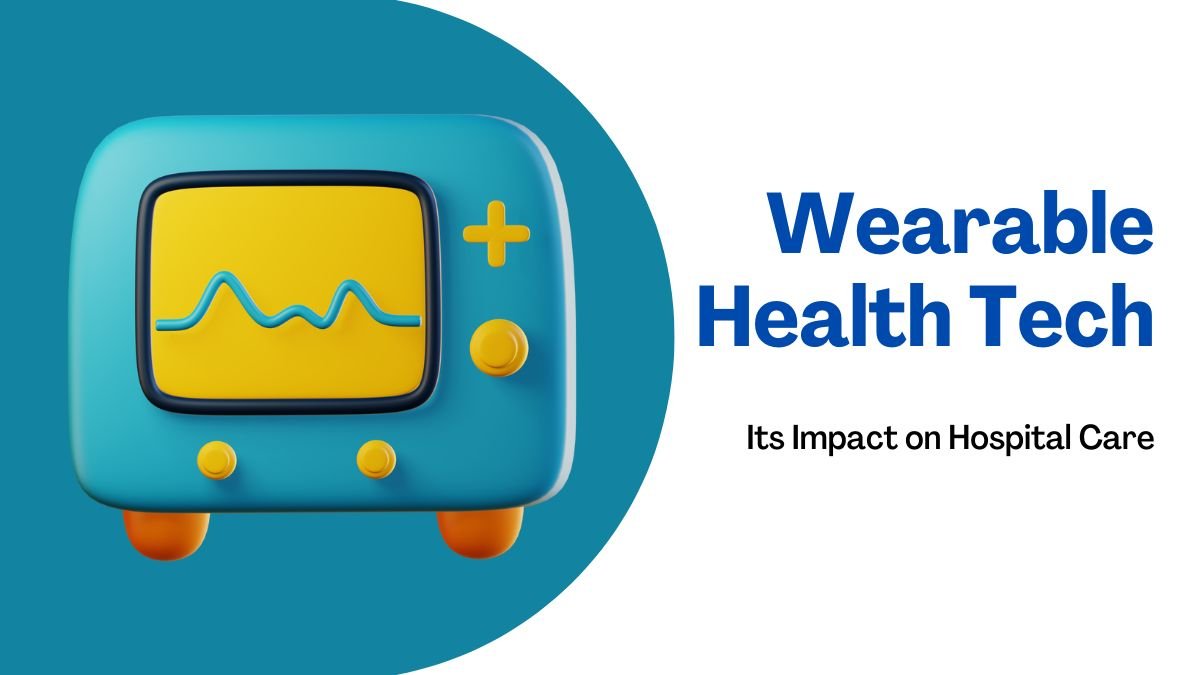 Wearable Health Tech

Its Impact on Hospital Care